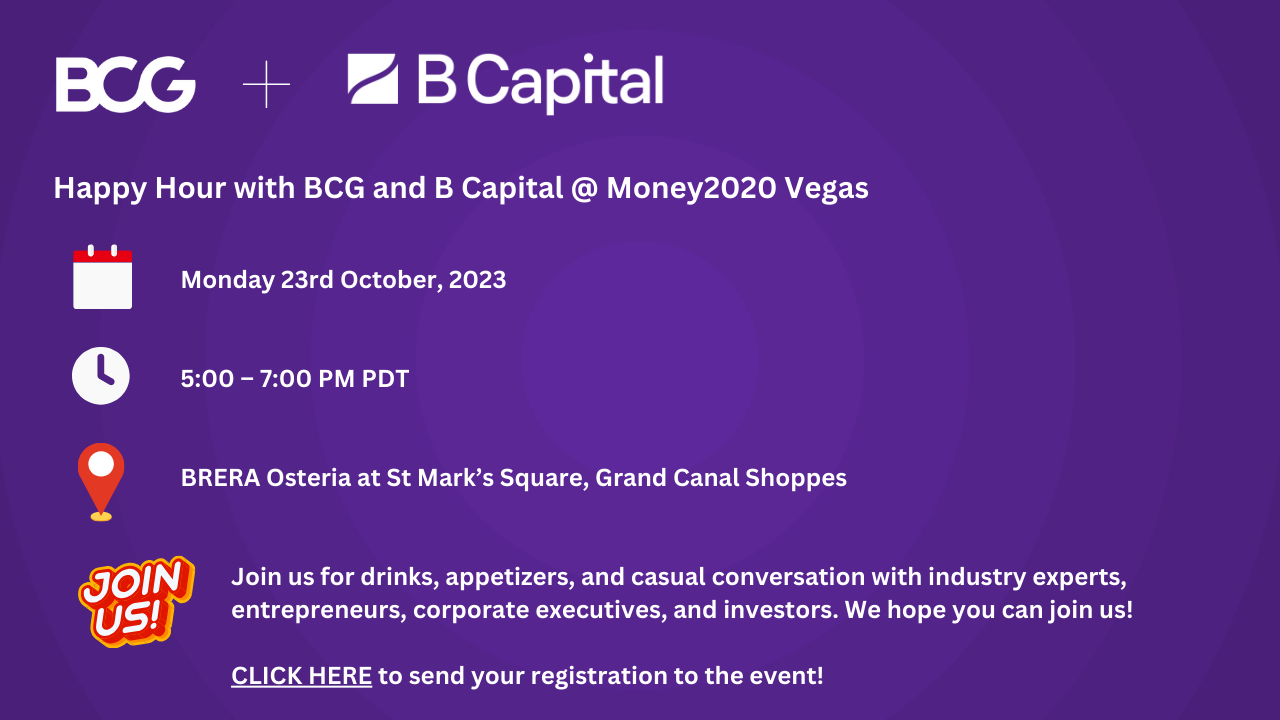 BCG + B Capital

Happy Hour with BCG and B Capital @ Money2020 Vegas

Monday 23rd October, 2023

5:00 – 7:00 PM PDT

BRERA Osteria at St Mark's Square, Grand Canal Shoppes

JOIN US!

Join us for drinks, appetizers, and casual conversation with industry experts, entrepreneurs, corporate executives, and investors. We hope you can join us!

CLICK HERE to send your registration to the event!